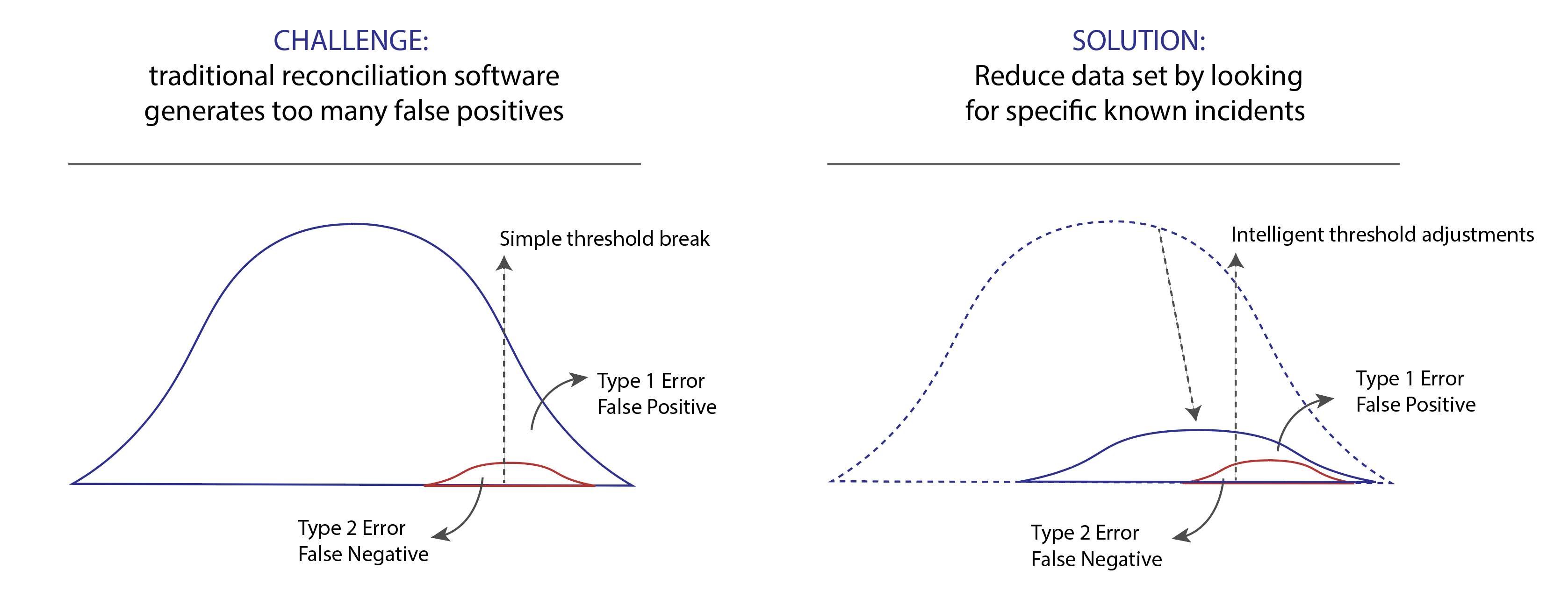 CHALLENGE:
traditional reconciliation software generates too many false positives

Simple threshold break

Type 1 Error
False Positive

Type 2 Error
False Negative

SOLUTION:
Reduce data set by looking for specific known incidents

Intelligent threshold adjustments

Type 1 Error
False Positive

Type 2 Error
False Negative